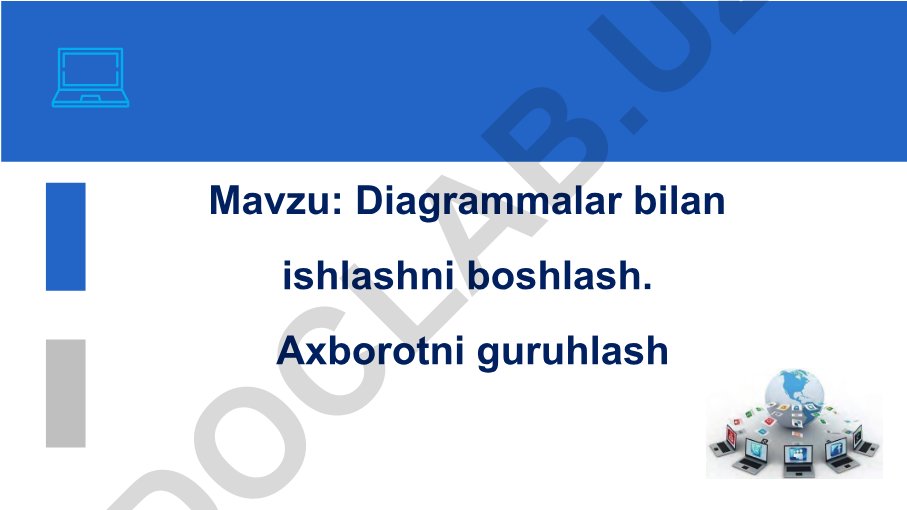 Mavzu: Diagrammalar bilan ishlashni boshlash. Axborotni guruhlash

DOCLAB.UZ